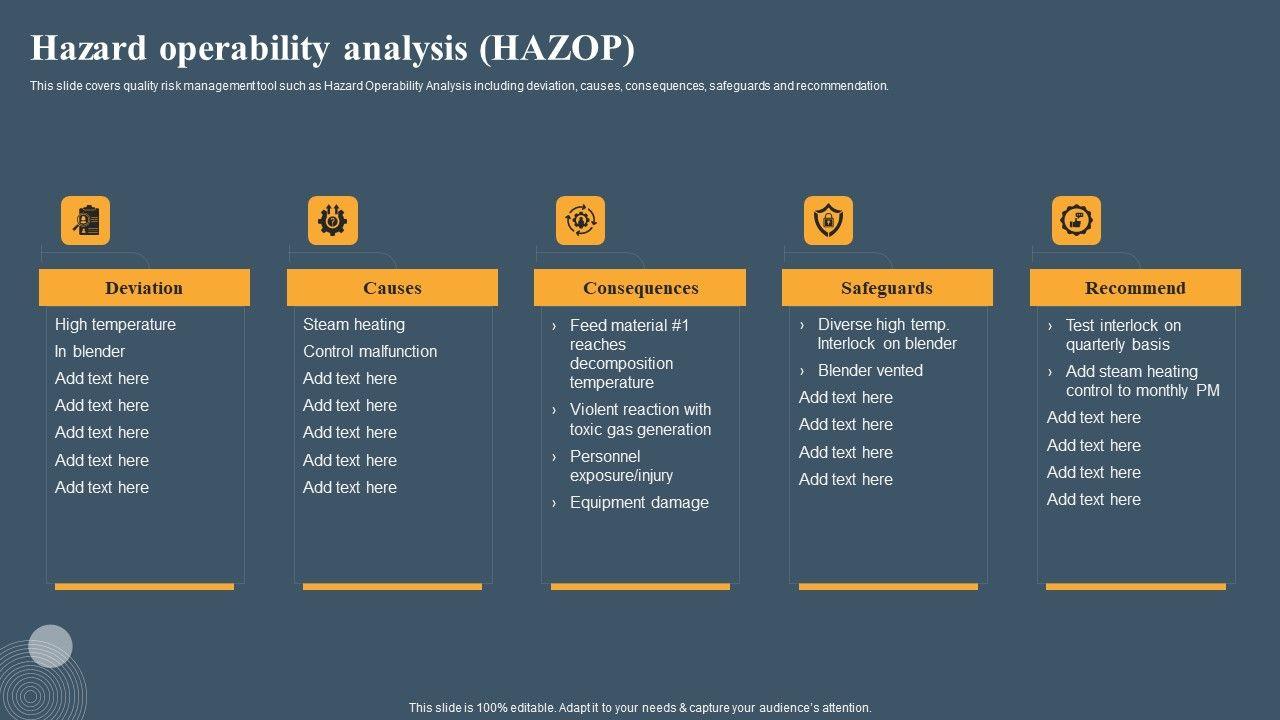 Hazard operability analysis (HAZOP)

This slide covers quality risk management tool such as Hazard Operability Analysis including deviation, causes, consequences, safeguards and recommendation.

Deviation

High temperature
In blender
Add text here
Add text here
Add text here
Add text here
Add text here

Causes

Steam heating
Control malfunction
Add text here
Add text here
Add text here
Add text here
Add text here

Consequences

› Feed material #1 reaches decomposition temperature
› Violent reaction with toxic gas generation
› Personnel exposure/injury
› Equipment damage

Safeguards

› Diverse high temp. Interlock on blender
› Blender vented
Add text here
Add text here
Add text here
Add text here

Recommend

› Test interlock on quarterly basis
› Add steam heating control to monthly PM
Add text here
Add text here
Add text here
Add text here

This slide is 100% editable. Adapt it to your needs & capture your audience's attention.